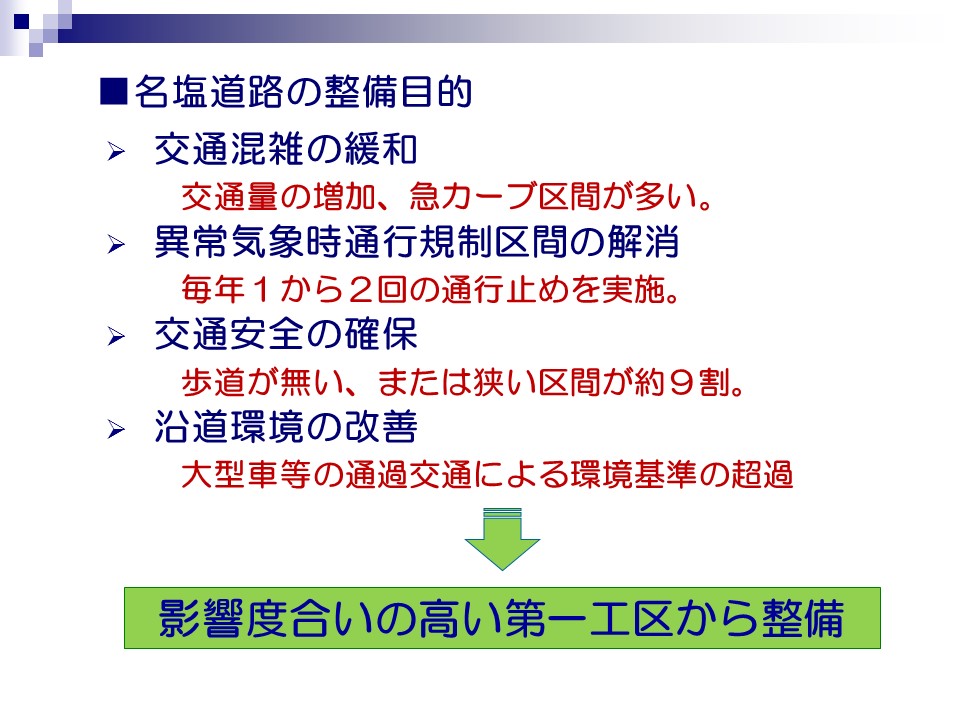 ■名塩道路の整備目的

➢ 交通混雑の緩和

交通量の増加、急カーブ区間が多い。

➢ 異常気象時通行規制区間の解消

毎年１から２回の通行止めを実施。

➢ 交通安全の確保

歩道が無い、または狭い区間が約９割。

➢ 沿道環境の改善

大型車等の通過交通による環境基準の超過

影響度合いの高い第一工区から整備